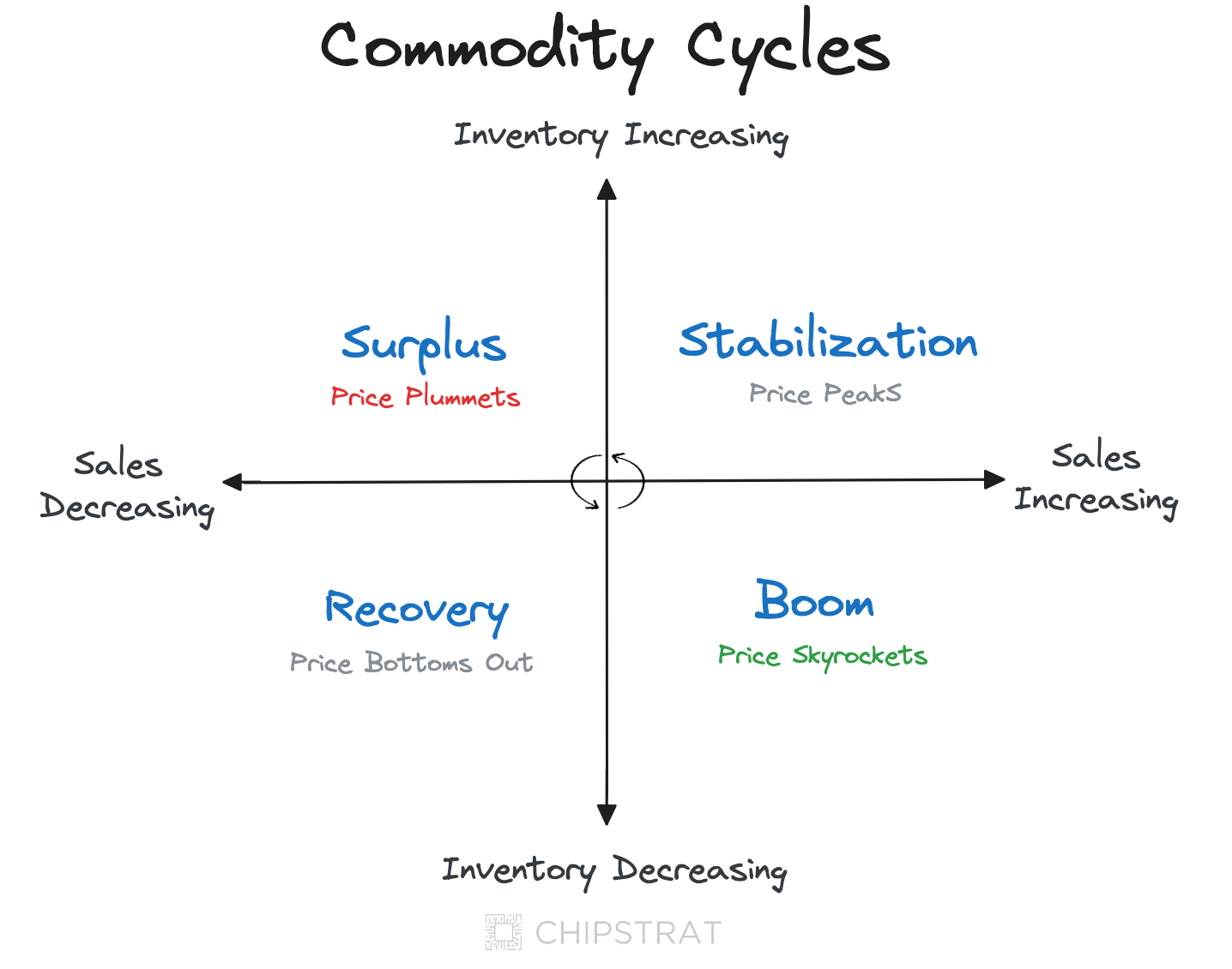 Commodity Cycles

Inventory Increasing

Surplus
Price Plummets

Stabilization
Price Peaks

Sales Decreasing

Sales Increasing

Recovery
Price Bottoms Out

Boom
Price Skyrockets

Inventory Decreasing

CHIPSTRAT